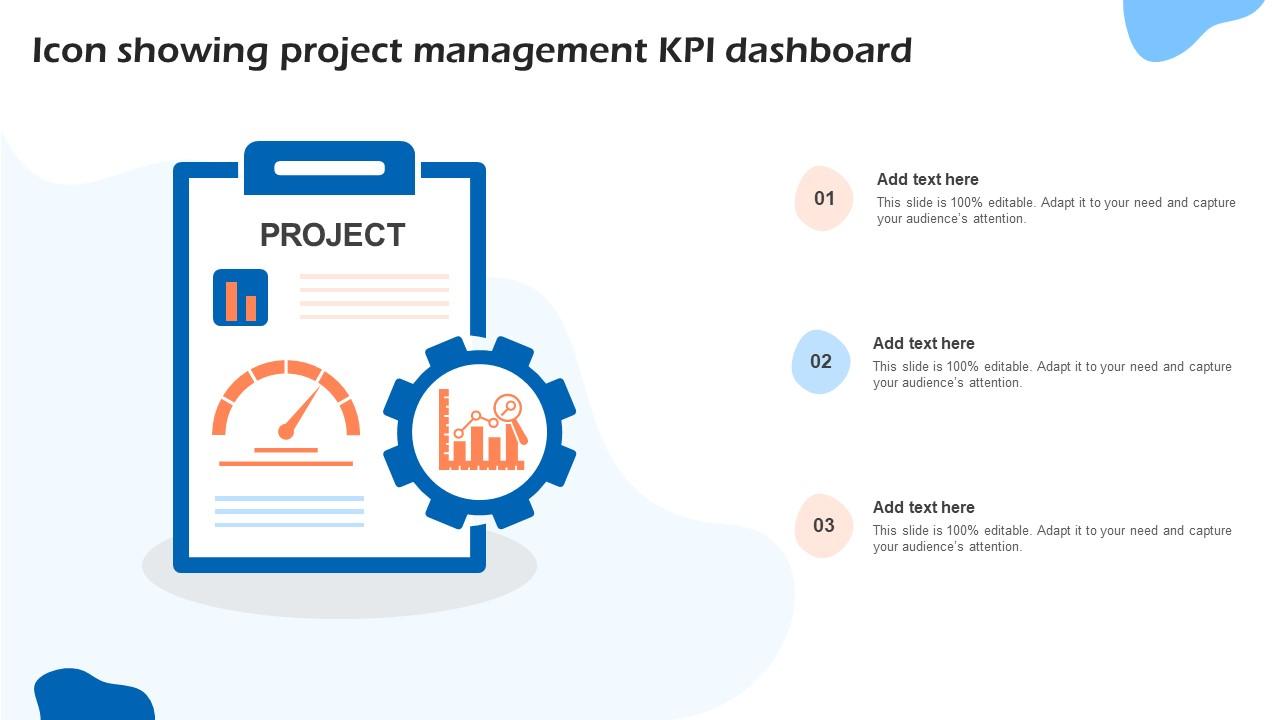 Icon showing project management KPI dashboard

PROJECT

01
Add text here
This slide is 100% editable. Adapt it to your need and capture your audience's attention.

02
Add text here
This slide is 100% editable. Adapt it to your need and capture your audience's attention.

03
Add text here
This slide is 100% editable. Adapt it to your need and capture your audience's attention.